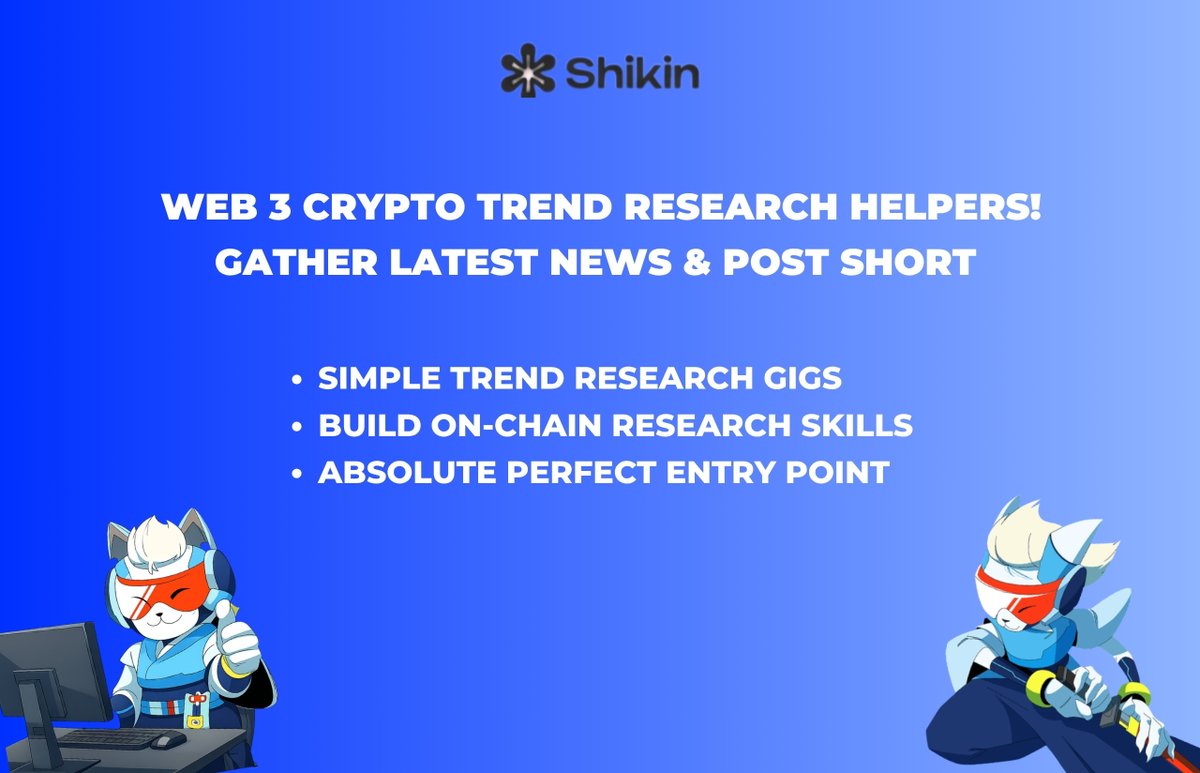 Shikin

WEB 3 CRYPTO TREND RESEARCH HELPERS!
GATHER LATEST NEWS & POST SHORT

• SIMPLE TREND RESEARCH GIGS
• BUILD ON-CHAIN RESEARCH SKILLS
• ABSOLUTE PERFECT ENTRY POINT